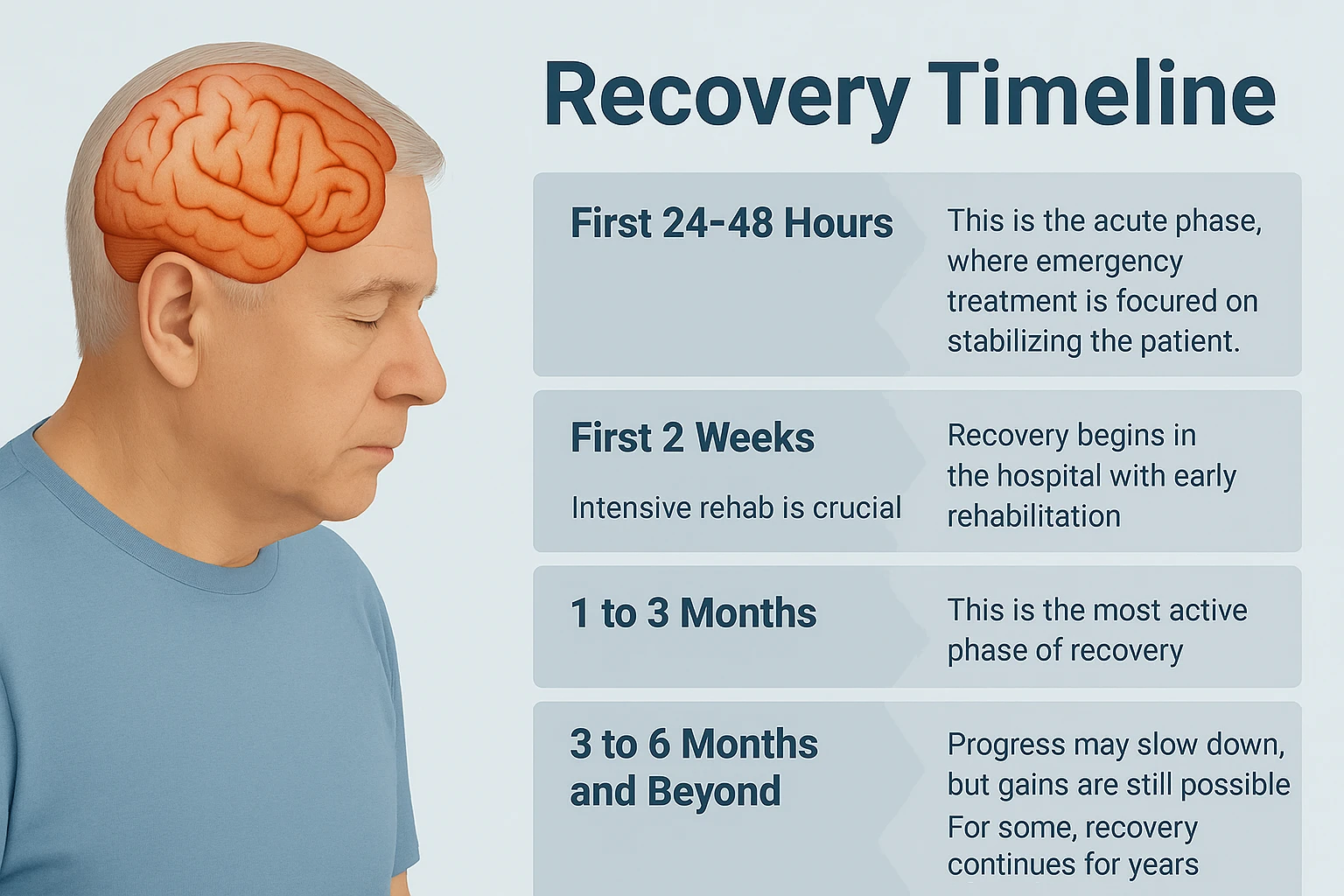 Recovery Timeline

First 24-48 Hours

This is the acute phase, where emergency treatment is focured on stabilizing the patient.

First 2 Weeks

Intensive rehab is crucial

Recovery begins in the hospital with early rehabilitation

1 to 3 Months

This is the most active phase of recovery

3 to 6 Months and Beyond

Progress may slow down, but gains are still possible

For some, recovery continues for years